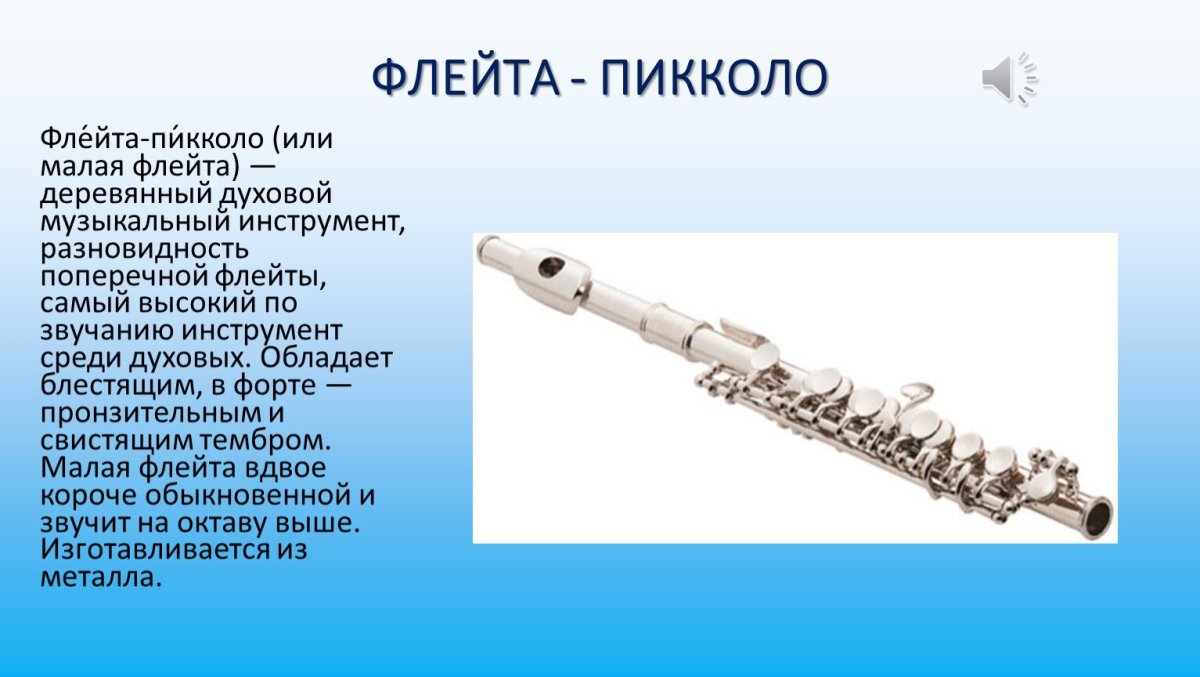 ФЛЕЙТА - ПИККОЛО

Фле́йта-пи́кколо (или малая флейта) — деревянный духовой музыкальный инструмент, разновидность поперечной флейты, самый высокий по звучанию инструмент среди духовых. Обладает блестящим, в форте — пронзительным и свистящим тембром. Малая флейта вдвое короче обыкновенной и звучит на октаву выше. Изготавливается из металла.